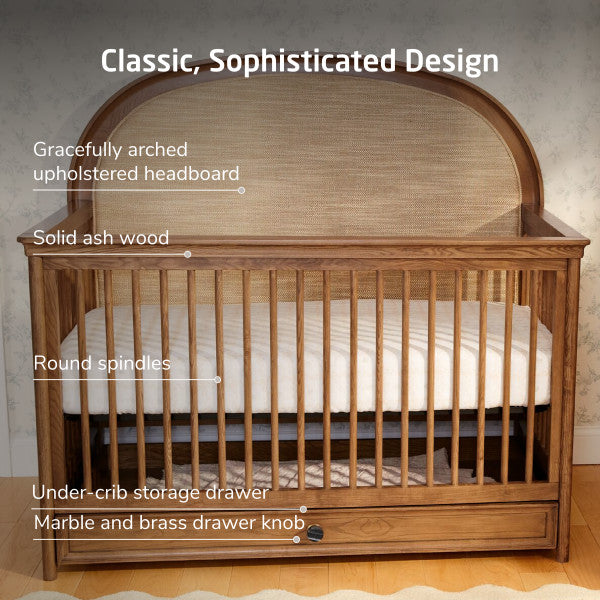 Classic, Sophisticated Design

Gracefully arched upholstered headboard

Solid ash wood

Round spindles

Under-crib storage drawer

Marble and brass drawer knob